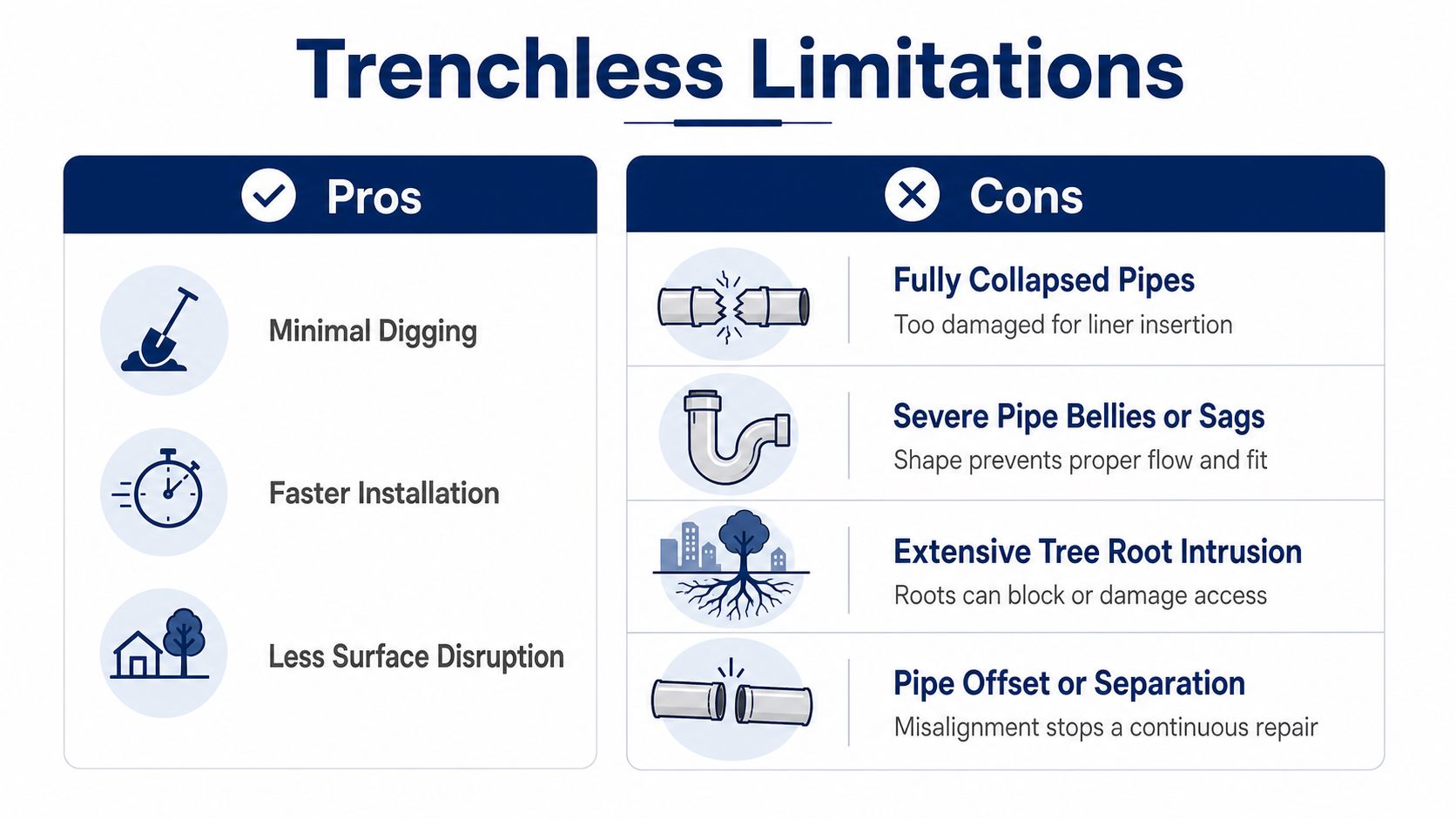 Trenchless Limitations

Pros

Minimal Digging

Faster Installation

Less Surface Disruption

Cons

Fully Collapsed Pipes
Too damaged for liner insertion

Severe Pipe Bellies or Sags
Shape prevents proper flow and fit

Extensive Tree Root Intrusion
Roots can block or damage access

Pipe Offset or Separation
Misalignment stops a continuous repair